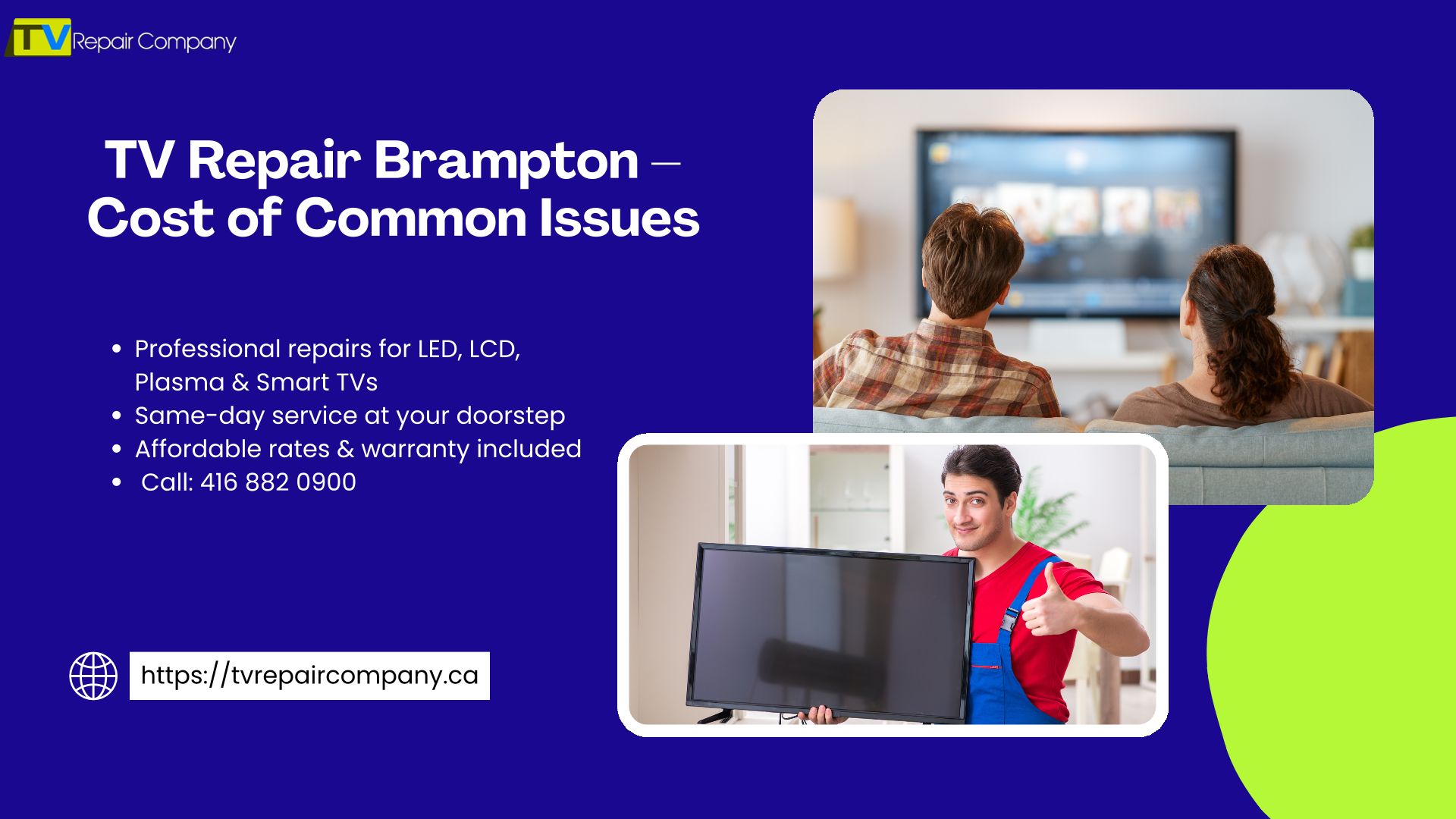 TV Repair Company

TV Repair Brampton – Cost of Common Issues

- Professional repairs for LED, LCD, Plasma & Smart TVs
- Same-day service at your doorstep
- Affordable rates & warranty included
- Call: 416 882 0900

https://tvrepaircompany.ca